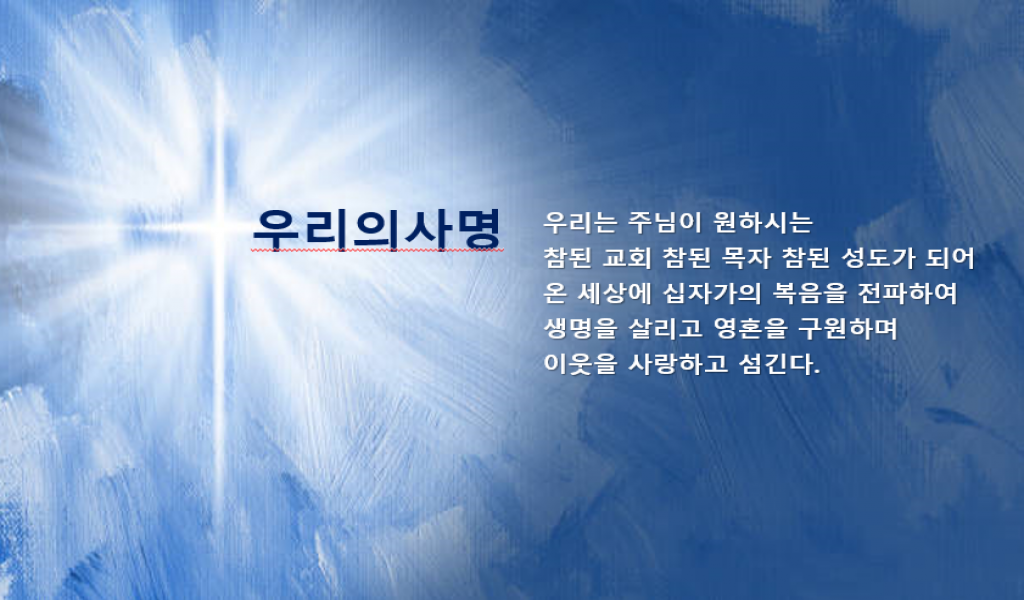 우리의사명

우리는 주님이 원하시는
참된 교회 참된 목자 참된 성도가 되어
온 세상에 십자가의 복음을 전파하여
생명을 살리고 영혼을 구원하며
이웃을 사랑하고 섬긴다.